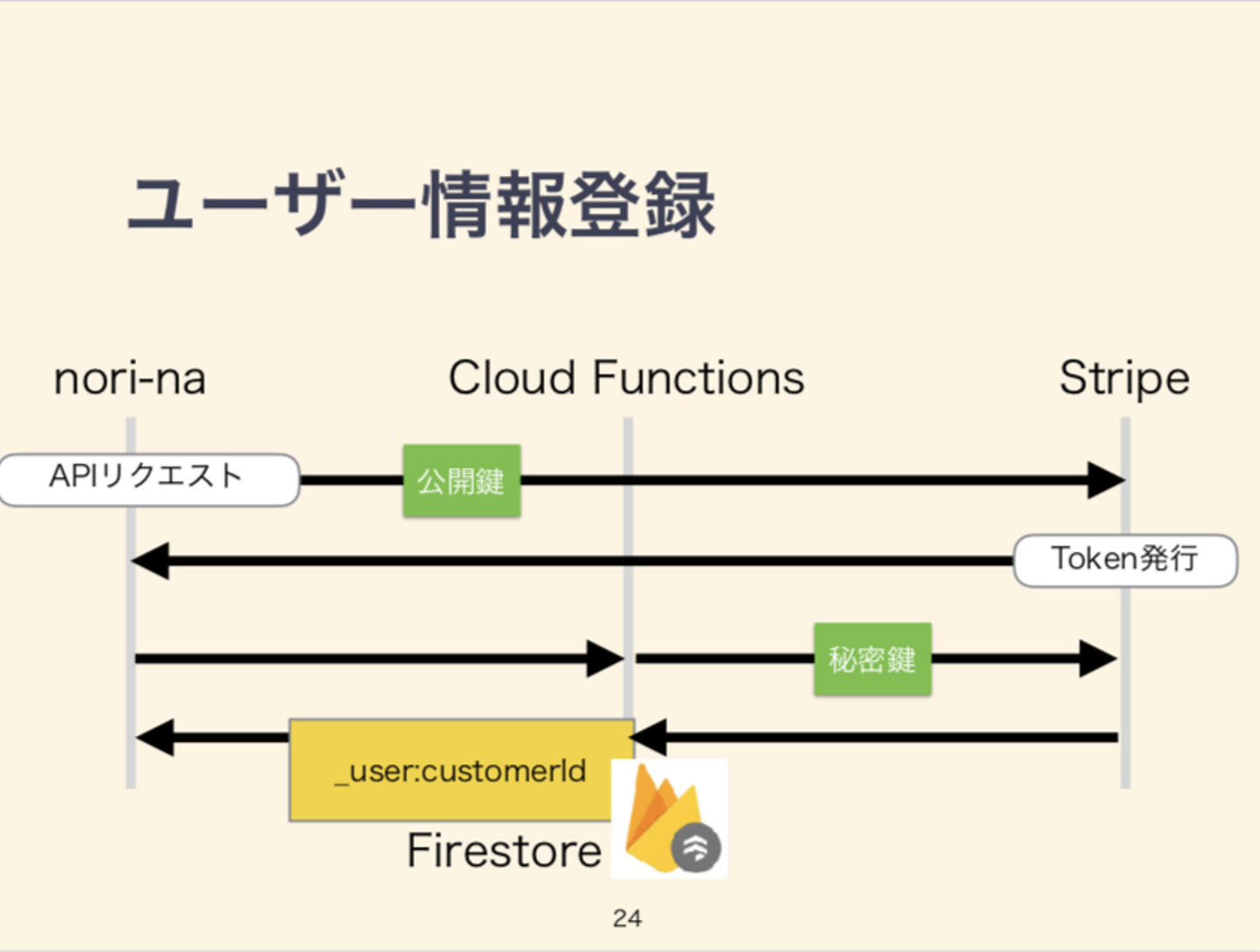 ユーザー情報登録

nori-na

Cloud Functions

Stripe

APIリクエスト

公開鍵

Token発行

秘密鍵

_user:customerId

Firestore

24